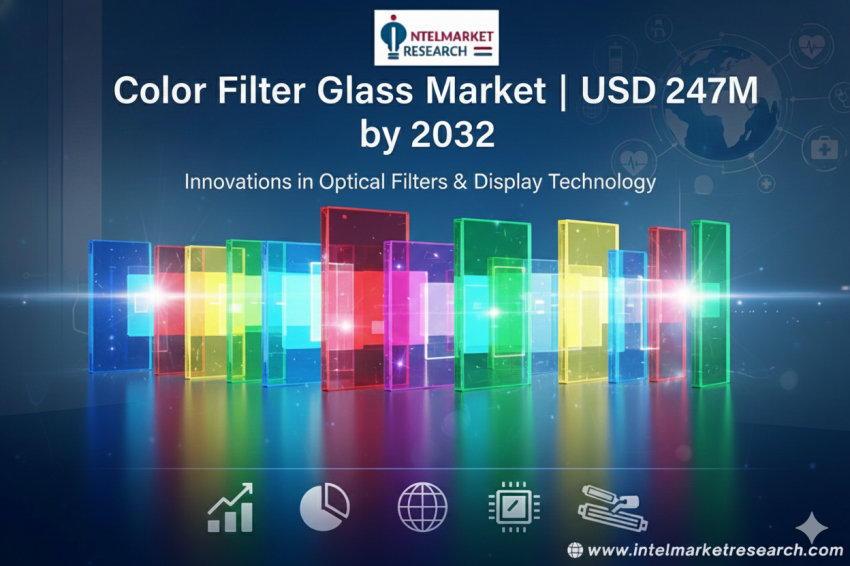 INTELMARKET RESEARCH

Color Filter Glass Market | USD 247M by 2032

Innovations in Optical Filters & Display Technology

www.intelmarketresearch.com